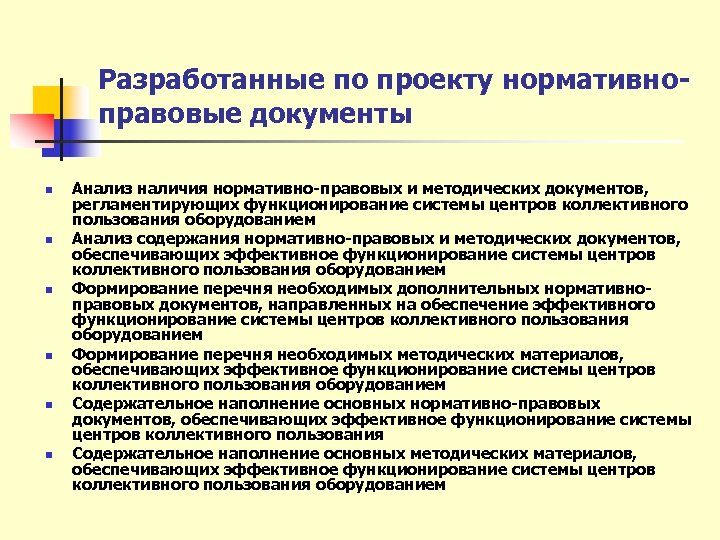 Разработанные по проекту нормативно-правовые документы

- Анализ наличия нормативно-правовых и методических документов, регламентирующих функционирование системы центров коллективного пользования оборудованием
- Анализ содержания нормативно-правовых и методических документов, обеспечивающих эффективное функционирование системы центров коллективного пользования оборудованием
- Формирование перечня необходимых дополнительных нормативно-правовых документов, направленных на обеспечение эффективного функционирование системы центров коллективного пользования оборудованием
- Формирование перечня необходимых методических материалов, обеспечивающих эффективное функционирование системы центров коллективного пользования оборудованием
- Содержательное наполнение основных нормативно-правовых документов, обеспечивающих эффективное функционирование системы центров коллективного пользования
- Содержательное наполнение основных методических материалов, обеспечивающих эффективное функционирование системы центров коллективного пользования оборудованием